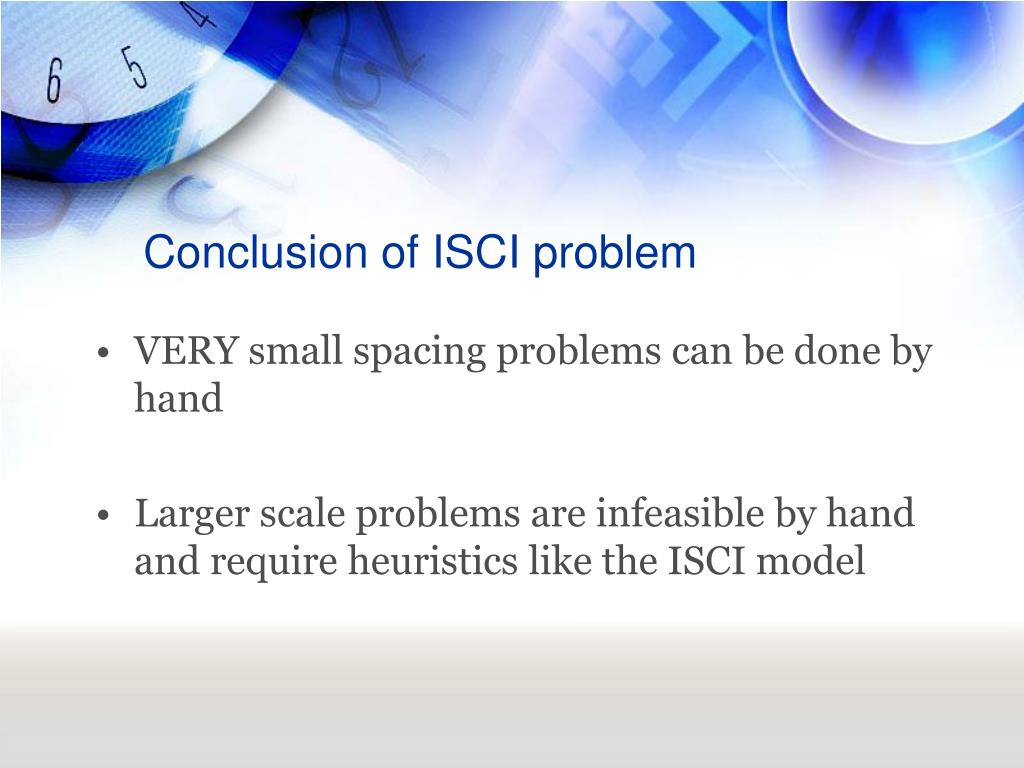 Conclusion of ISCI problem

• VERY small spacing problems can be done by hand

• Larger scale problems are infeasible by hand and require heuristics like the ISCI model